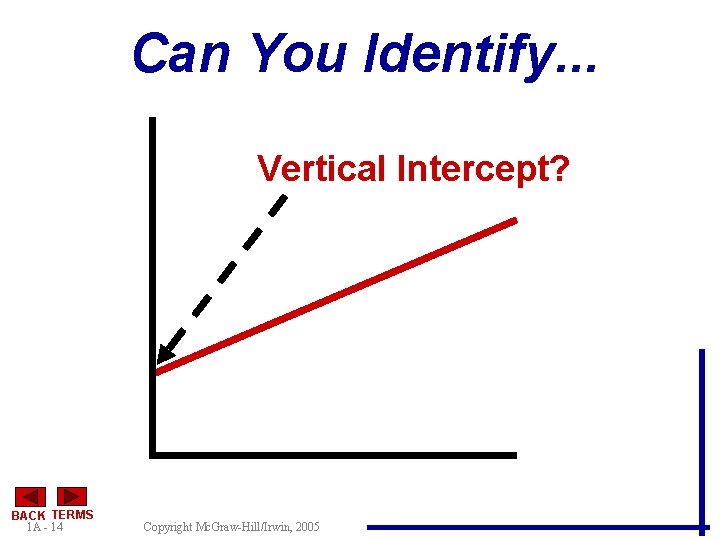 Can You Identify...

Vertical Intercept?

BACK TERMS
1A - 14

Copyright McGraw-Hill/Irwin, 2005